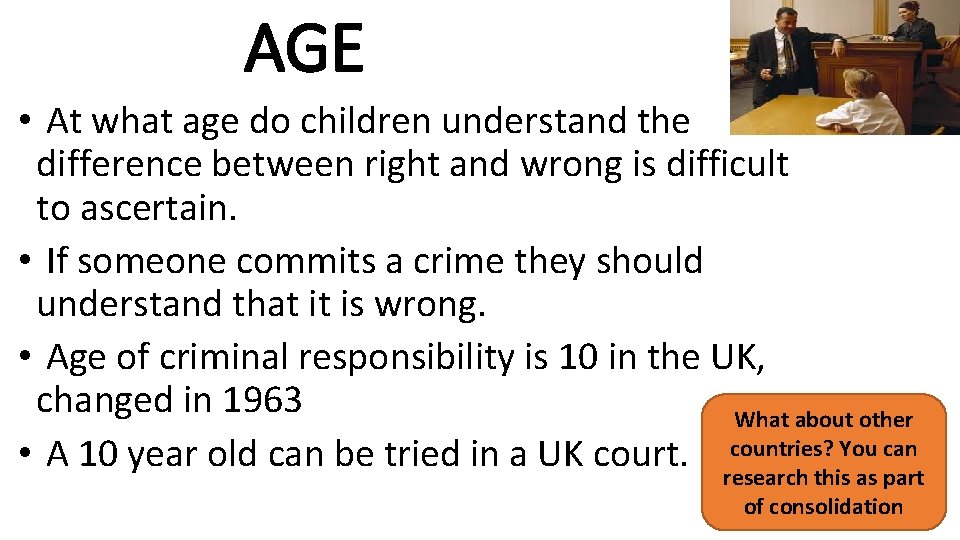 AGE

• At what age do children understand the difference between right and wrong is difficult to ascertain.

• If someone commits a crime they should understand that it is wrong.

• Age of criminal responsibility is 10 in the UK, changed in 1963

• A 10 year old can be tried in a UK court.

What about other countries? You can research this as part of consolidation